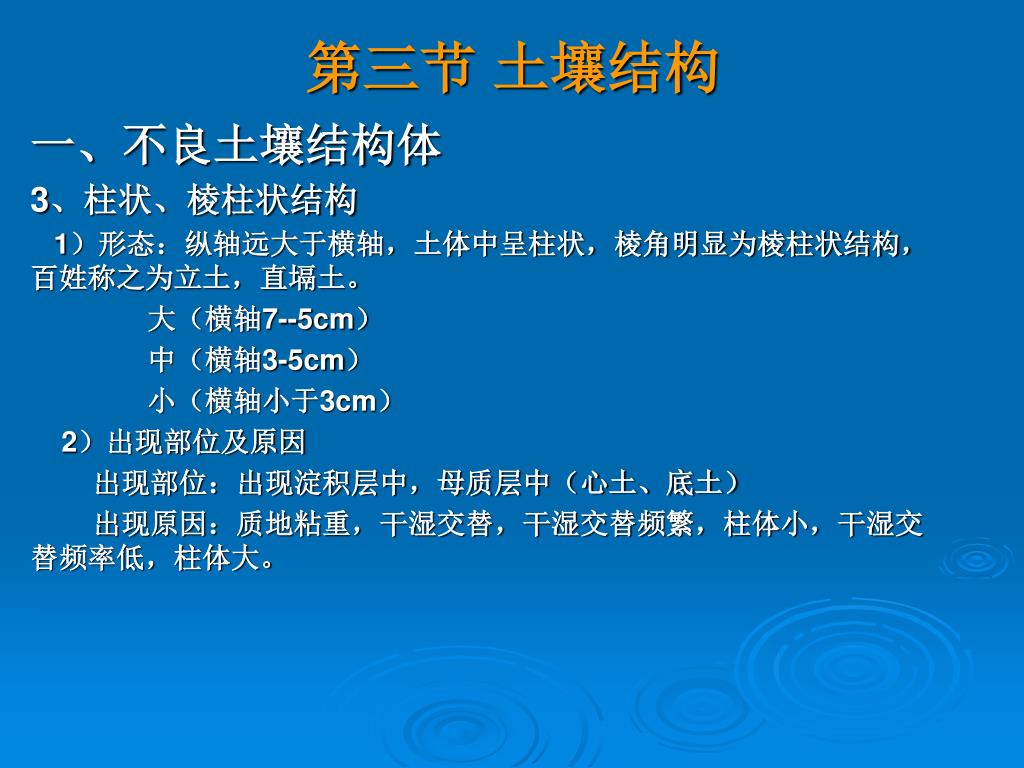 第三节 土壤结构

一、不良土壤结构体

3、柱状、棱柱状结构

1）形态：纵轴远大于横轴，土体中呈柱状，棱角明显为棱柱状结构，百姓称之为立土，直塥土。

大（横轴7--5cm）

中（横轴3-5cm）

小（横轴小于3cm）

2）出现部位及原因

出现部位：出现淀积层中，母质层中（心土、底土）

出现原因：质地粘重，干湿交替，干湿交替频繁，柱体小，干湿交替频率低，柱体大。